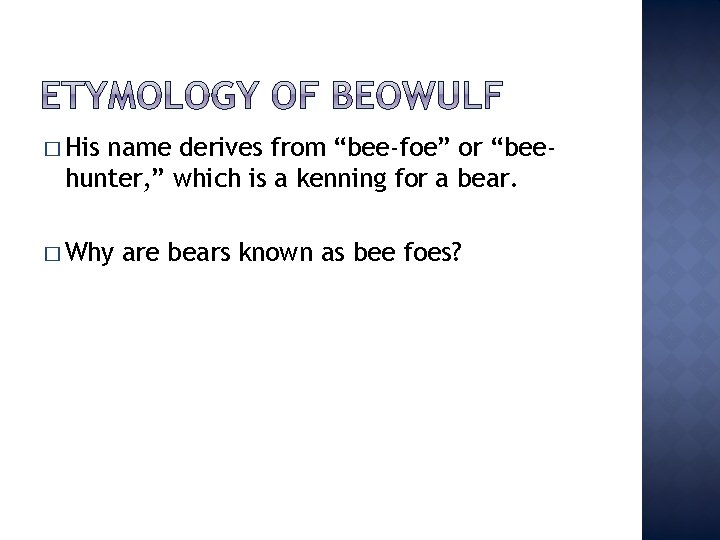 ETYMOLOGY OF BEOWULF

□ His name derives from “bee-foe” or “bee-hunter,” which is a kenning for a bear.

□ Why are bears known as bee foes?